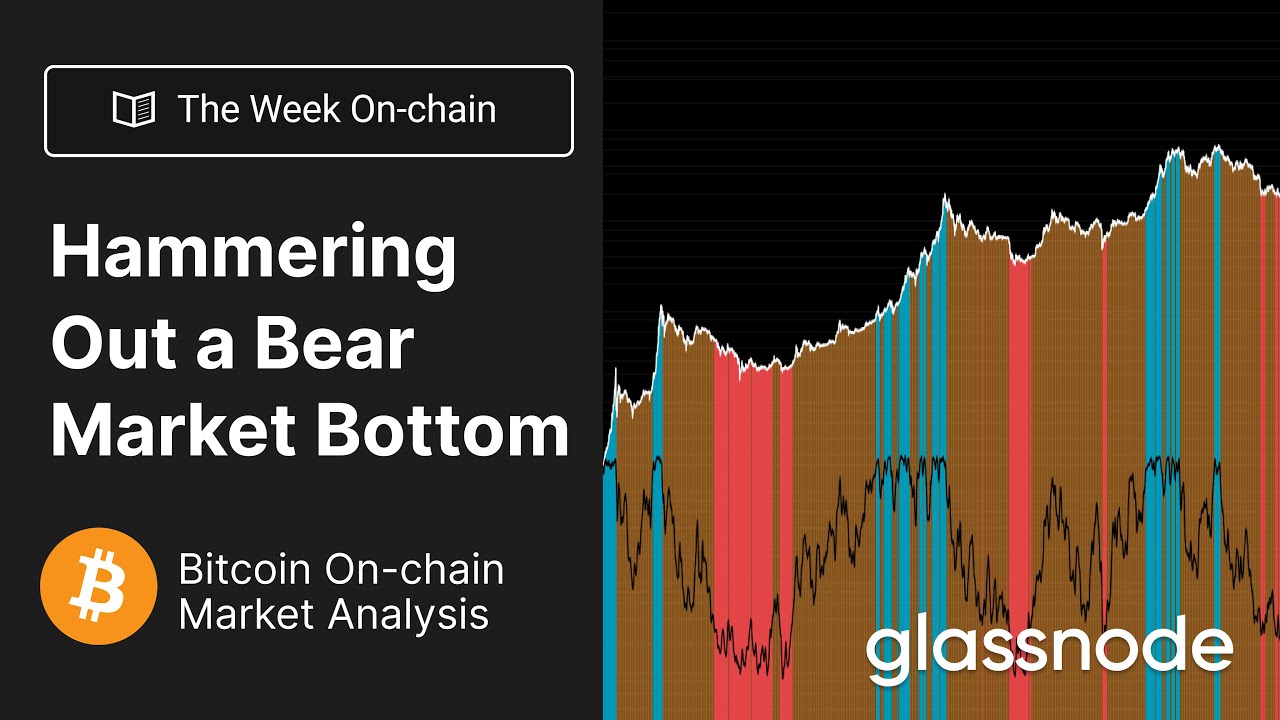 The Week On-chain

Hammering Out a Bear Market Bottom

Bitcoin On-chain Market Analysis

glassnode